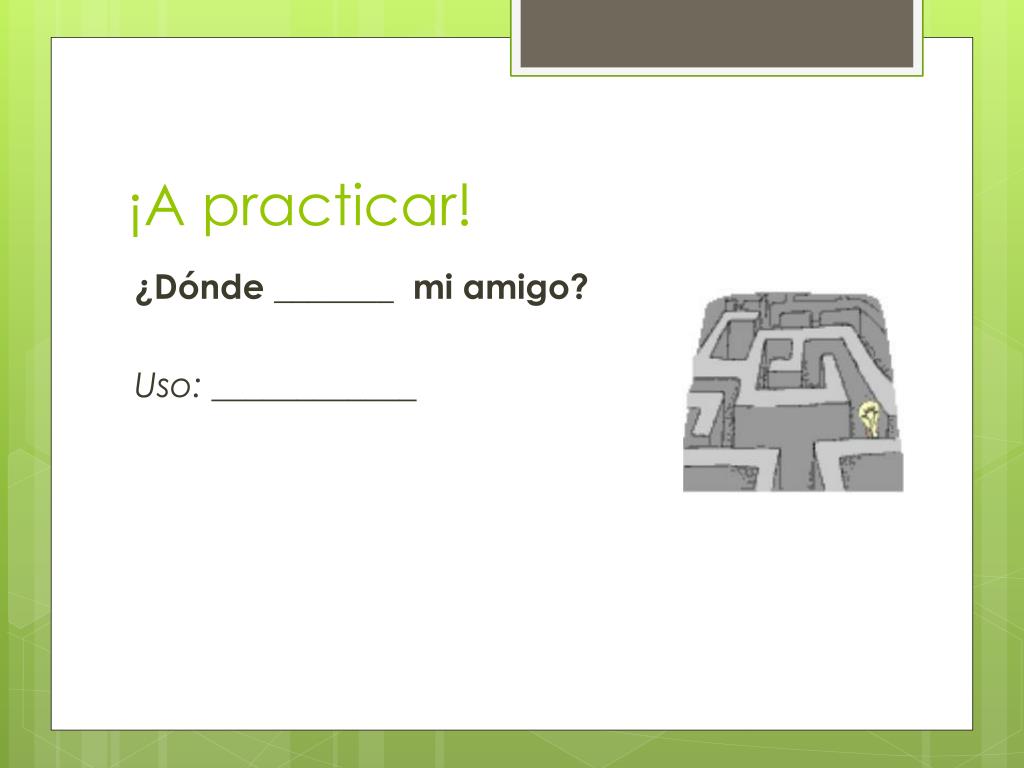 ¡A practicar!

¿Dónde _______ mi amigo?

Uso: ____________